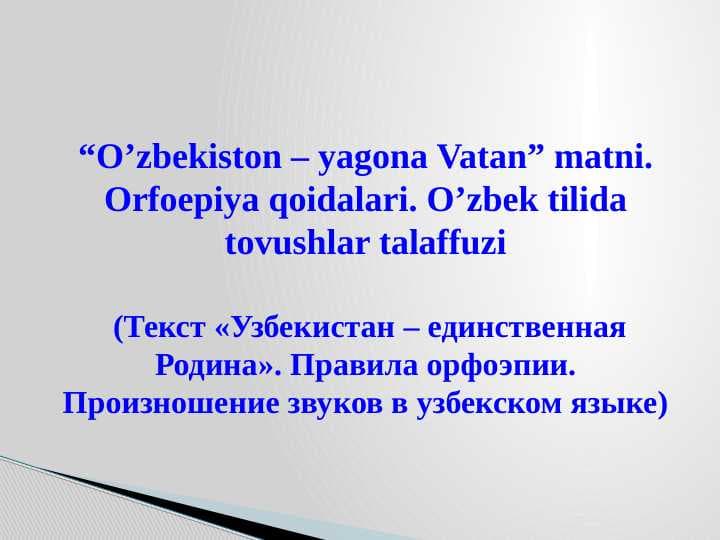 “O’zbekiston – yagona Vatan” matni. Orfoepiya qoidalari. O’zbek tilida tovushlar talaffuzi

(Текст «Узбекистан – единственная Родина». Правила орфоэпии. Произношение звуков в узбекском языке)